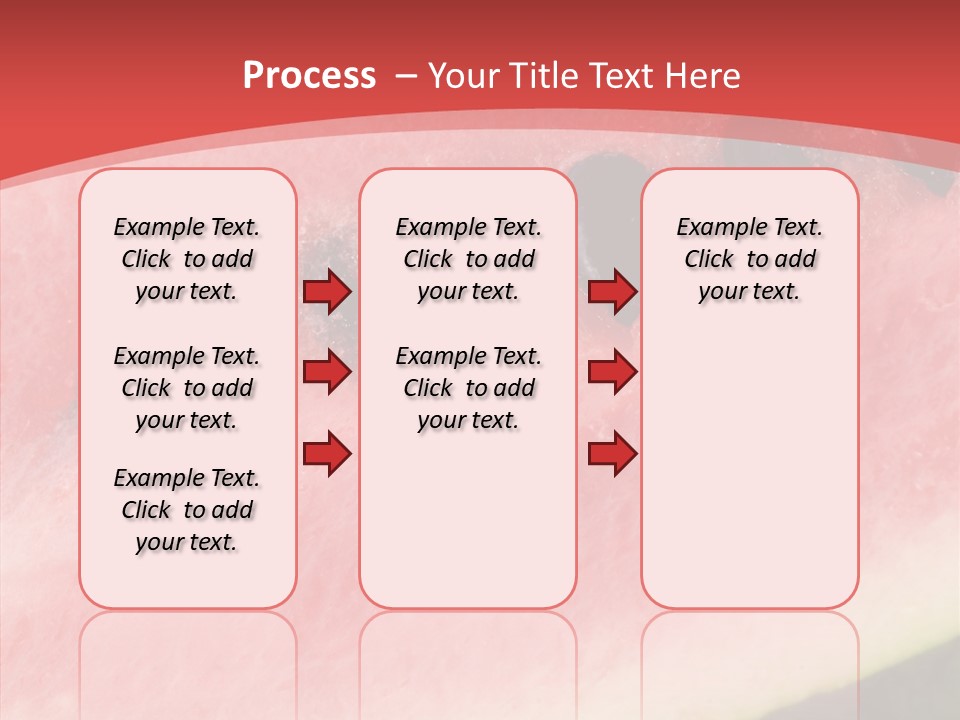 Process – Your Title Text Here

Example Text. Click to add your text.

Example Text. Click to add your text.

Example Text. Click to add your text.

Example Text. Click to add your text.

Example Text. Click to add your text.

Example Text. Click to add your text.